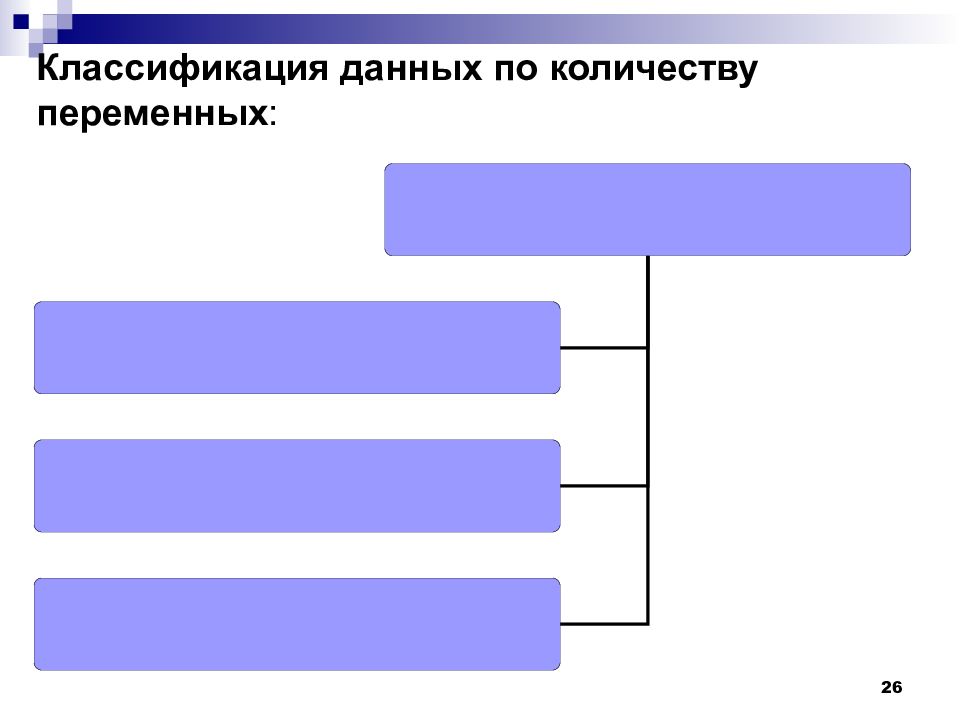 Классификация данных по количеству переменных:

26